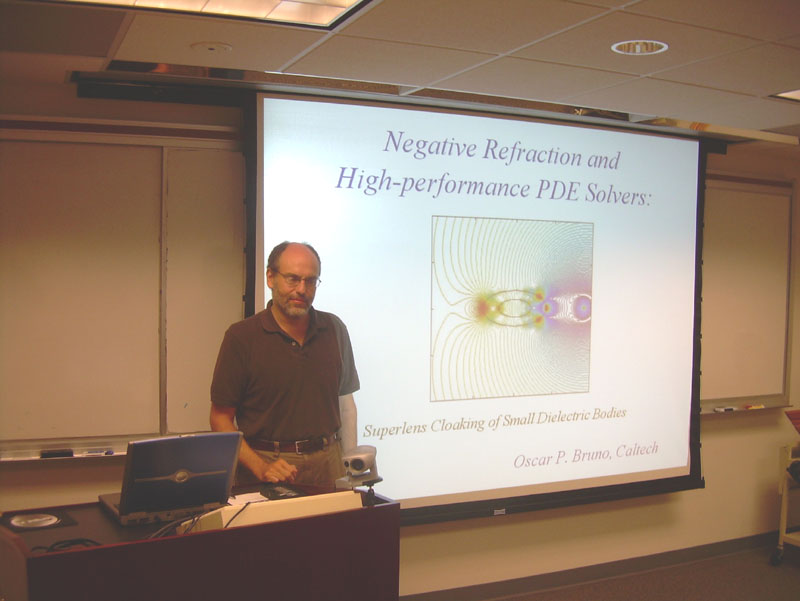 Negative Refraction and
High-performance PDE Solvers:

Superlens Cloaking of Small Dielectric Bodies

Oscar P. Bruno, Caltech